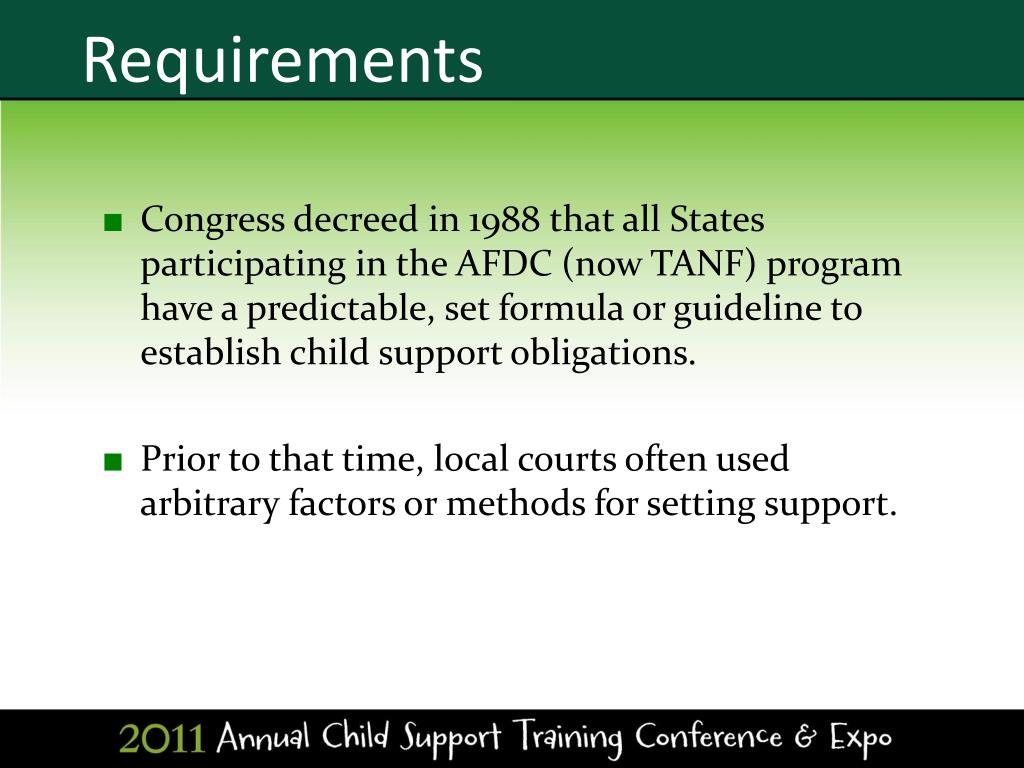 Requirements

■ Congress decreed in 1988 that all States participating in the AFDC (now TANF) program have a predictable, set formula or guideline to establish child support obligations.

■ Prior to that time, local courts often used arbitrary factors or methods for setting support.

2011 Annual Child Support Training Conference & Expo